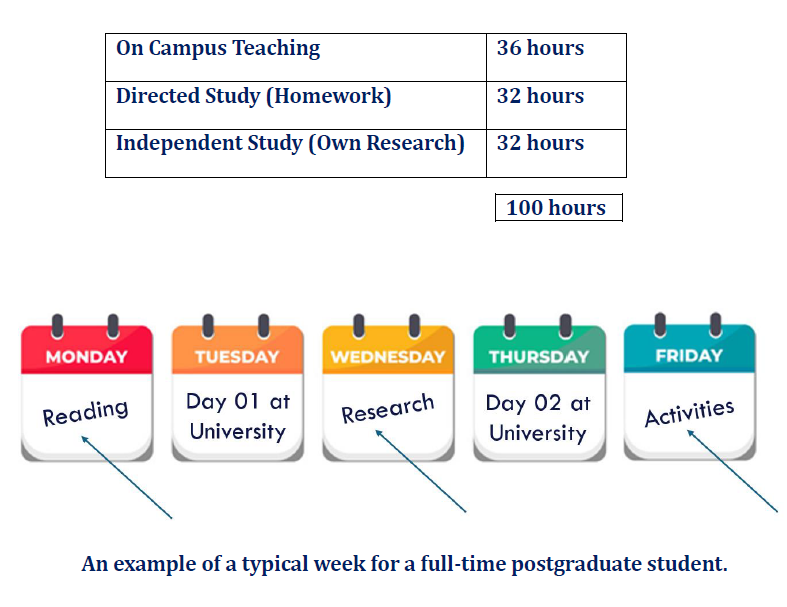 | On Campus Teaching | 36 hours |
|---|---|
| Directed Study (Homework) | 32 hours |
| Independent Study (Own Research) | 32 hours |

100 hours

MONDAY
Reading

TUESDAY
Day 01 at University

WEDNESDAY
Research

THURSDAY
Day 02 at University

FRIDAY
Activities

An example of a typical week for a full-time postgraduate student.